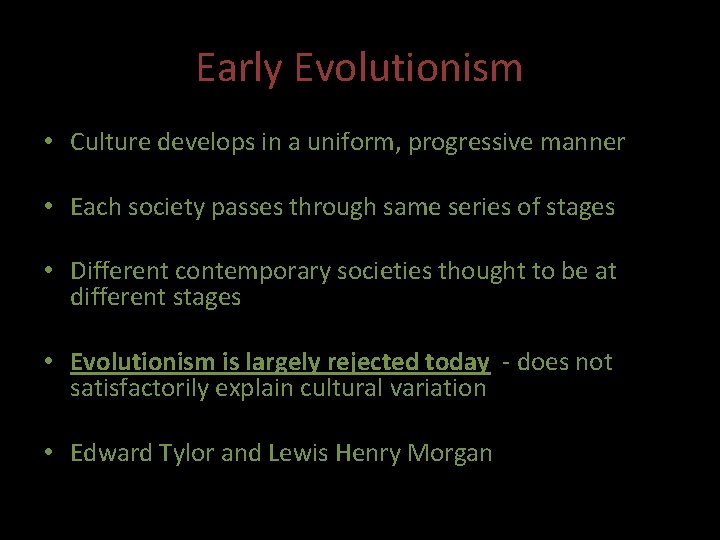 Early Evolutionism

• Culture develops in a uniform, progressive manner

• Each society passes through same series of stages

• Different contemporary societies thought to be at different stages

• Evolutionism is largely rejected today - does not satisfactorily explain cultural variation

• Edward Tylor and Lewis Henry Morgan